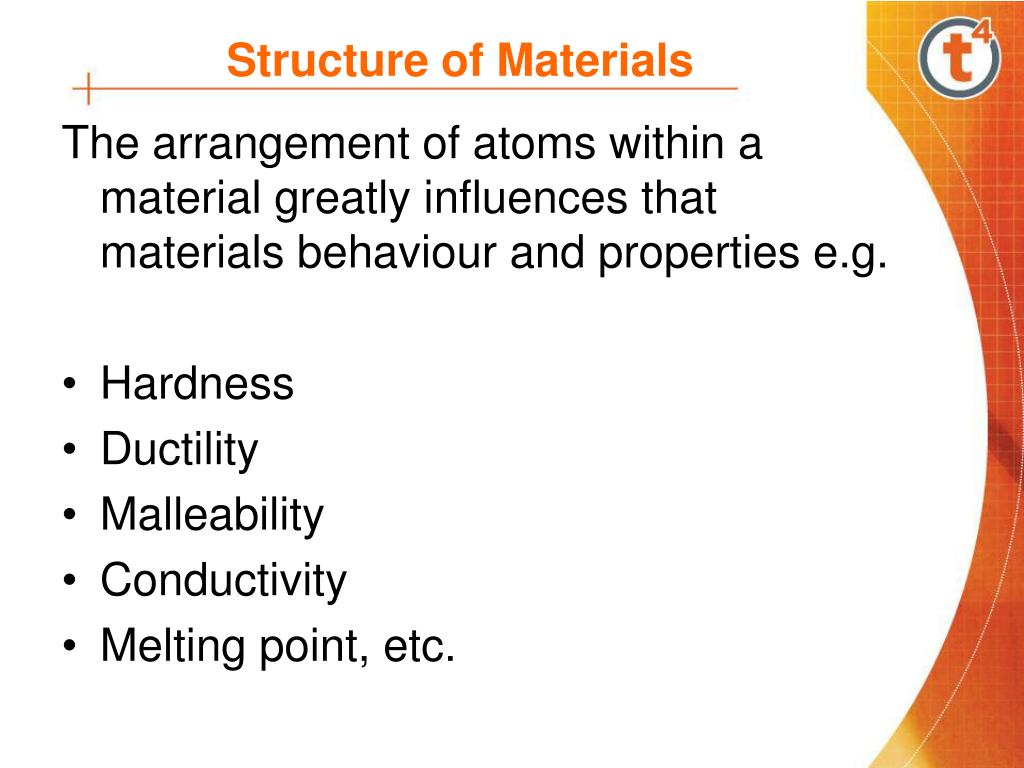 Structure of Materials

t4

The arrangement of atoms within a material greatly influences that materials behaviour and properties e.g.

• Hardness
• Ductility
• Malleability
• Conductivity
• Melting point, etc.